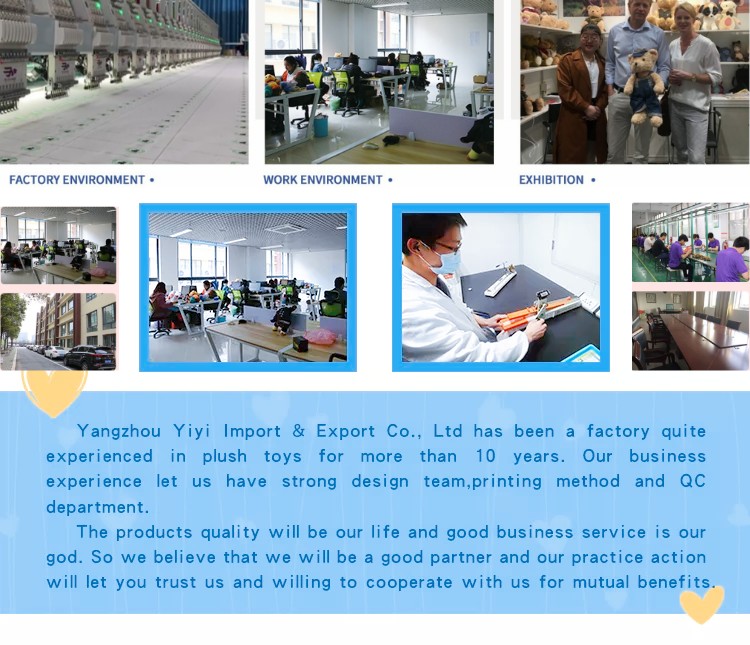 FACTORY ENVIRONMENT •

WORK ENVIRONMENT •

EXHIBITION •

Yangzhou Yiyi Import & Export Co., Ltd has been a factory quite experienced in plush toys for more than 10 years. Our business experience let us have strong design team,printing method and QC department.

The products quality will be our life and good business service is our god. So we believe that we will be a good partner and our practice action will let you trust us and willing to cooperate with us for mutual benefits.